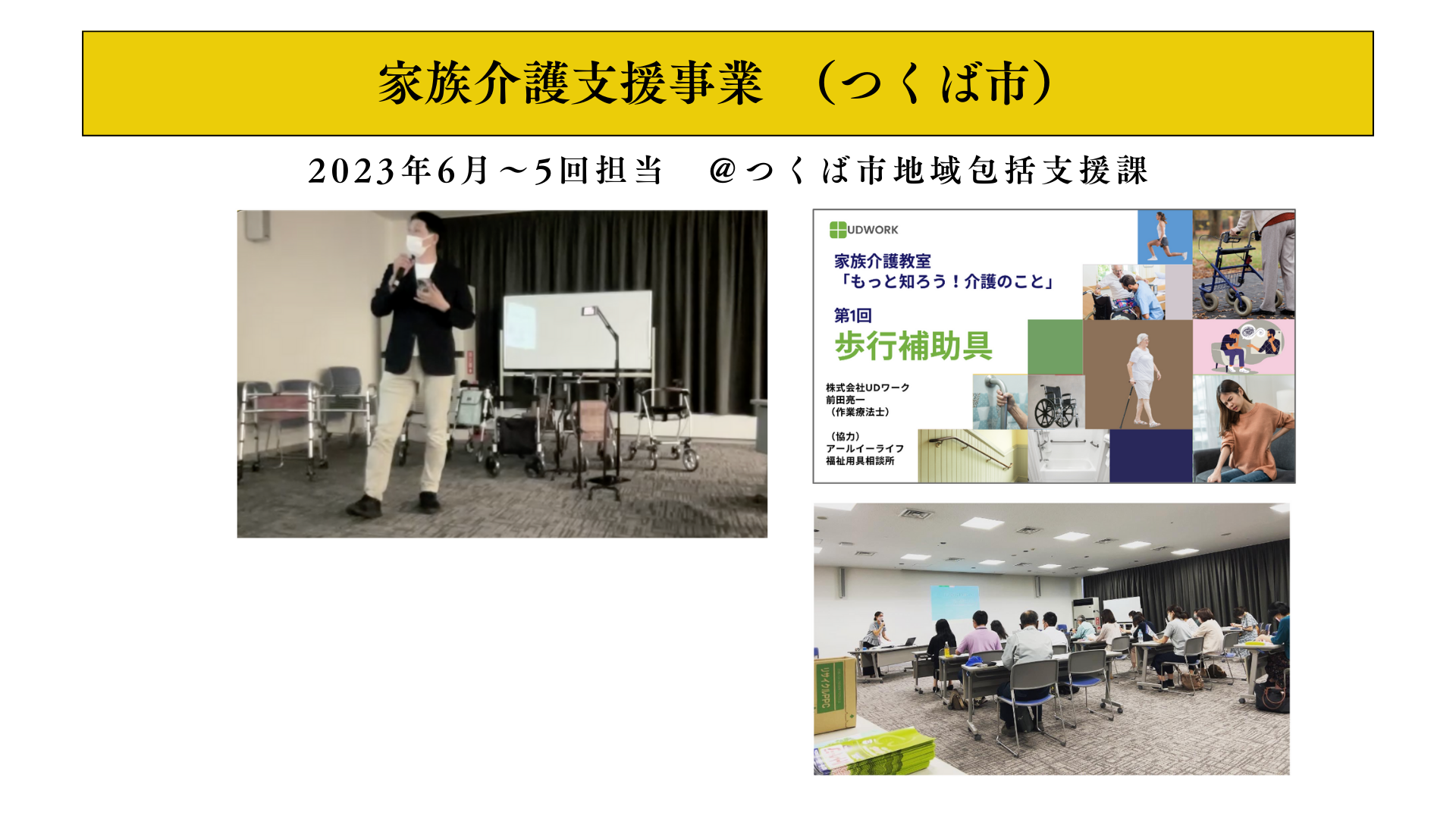 家族介護支援事業　（つくば市）

2023年6月～5回担当　＠つくば市地域包括支援課

UDWORK

家族介護教室
「もっと知ろう！介護のこと」

第1回
歩行補助具

株式会社UDワーク
前田亮一
（作業療法士）

（協力）
アールイーライフ
福祉用具相談所

リサイクルPPC